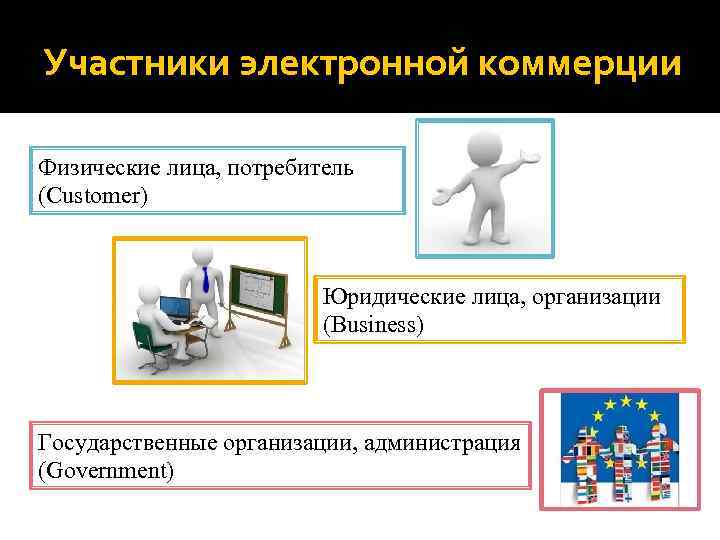 Участники электронной коммерции

Физические лица, потребитель (Customer)

Юридические лица, организации (Business)

Государственные организации, администрация (Government)